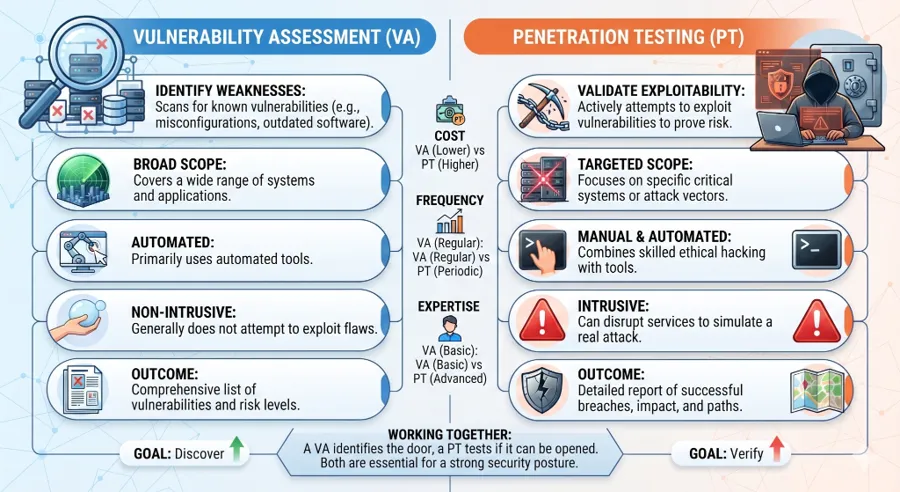 VULNERABILITY ASSESSMENT (VA)

IDENTIFY WEAKNESSES:
Scans for known vulnerabilities (e.g., misconfigurations, outdated software).

BROAD SCOPE:
Covers a wide range of systems and applications.

AUTOMATED:
Primarily uses automated tools.

NON-INTRUSIVE:
Generally does not attempt to exploit flaws.

OUTCOME:
Comprehensive list of vulnerabilities and risk levels.

GOAL: Discover

PT

COST
VA (Lower) vs PT (Higher)

FREQUENCY
VA (Regular): VA (Regular) vs PT (Periodic)

EXPERTISE
VA (Basic): VA (Basic) vs PT (Advanced)

PENETRATION TESTING (PT)

VALIDATE EXPLOITABILITY:
Actively attempts to exploit vulnerabilities to prove risk.

TARGETED SCOPE:
Focuses on specific critical systems or attack vectors.

MANUAL & AUTOMATED:
Combines skilled ethical hacking with tools.

INTRUSIVE:
Can disrupt services to simulate a real attack.

OUTCOME:
Detailed report of successful breaches, impact, and paths.

GOAL: Verify

WORKING TOGETHER:
A VA identifies the door, a PT tests if it can be opened. Both are essential for a strong security posture.